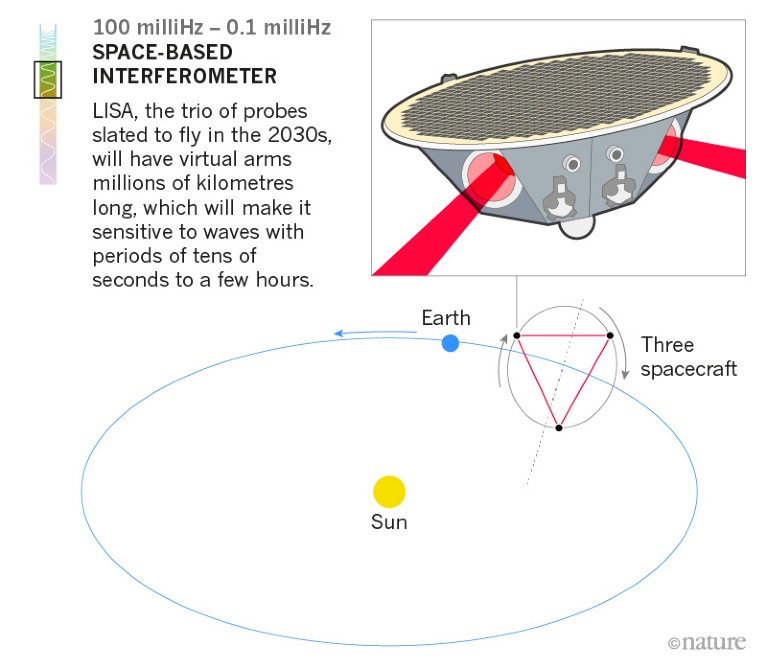 100 milliHz – 0.1 milliHz
SPACE-BASED INTERFEROMETER

LISA, the trio of probes slated to fly in the 2030s, will have virtual arms millions of kilometres long, which will make it sensitive to waves with periods of tens of seconds to a few hours.

Earth

Three spacecraft

Sun

©nature